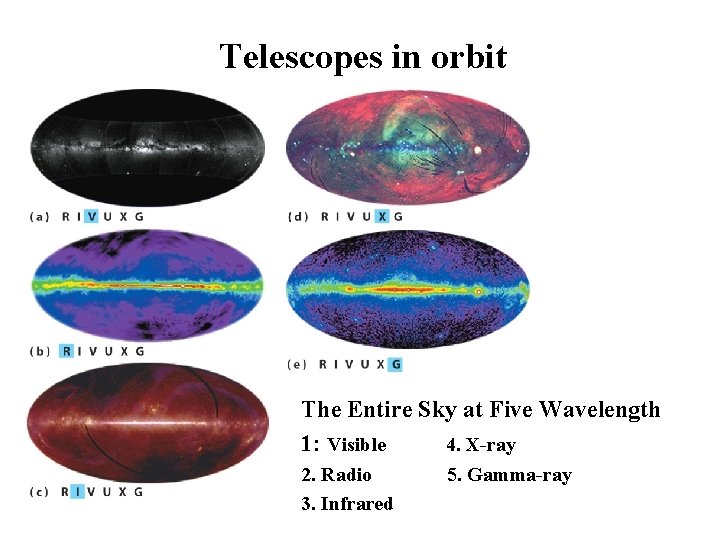 Telescopes in orbit

(a) R I V U X G

(b) R I V U X G

(c) R I V U X G

(d) R I V U X G

(e) R I V U X G

The Entire Sky at Five Wavelength

1: Visible

2. Radio

3. Infrared

4. X-ray

5. Gamma-ray